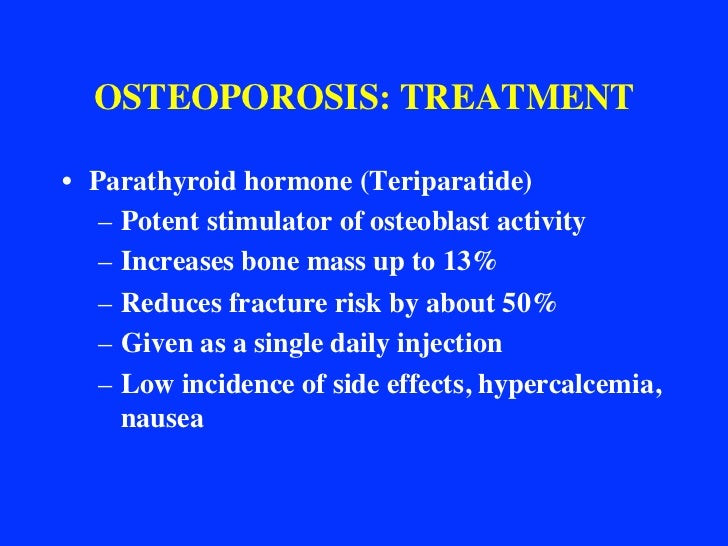 OSTEOPOROSIS: TREATMENT

• Parathyroid hormone (Teriparatide)
 – Potent stimulator of osteoblast activity
 – Increases bone mass up to 13%
 – Reduces fracture risk by about 50%
 – Given as a single daily injection
 – Low incidence of side effects, hypercalcemia, nausea